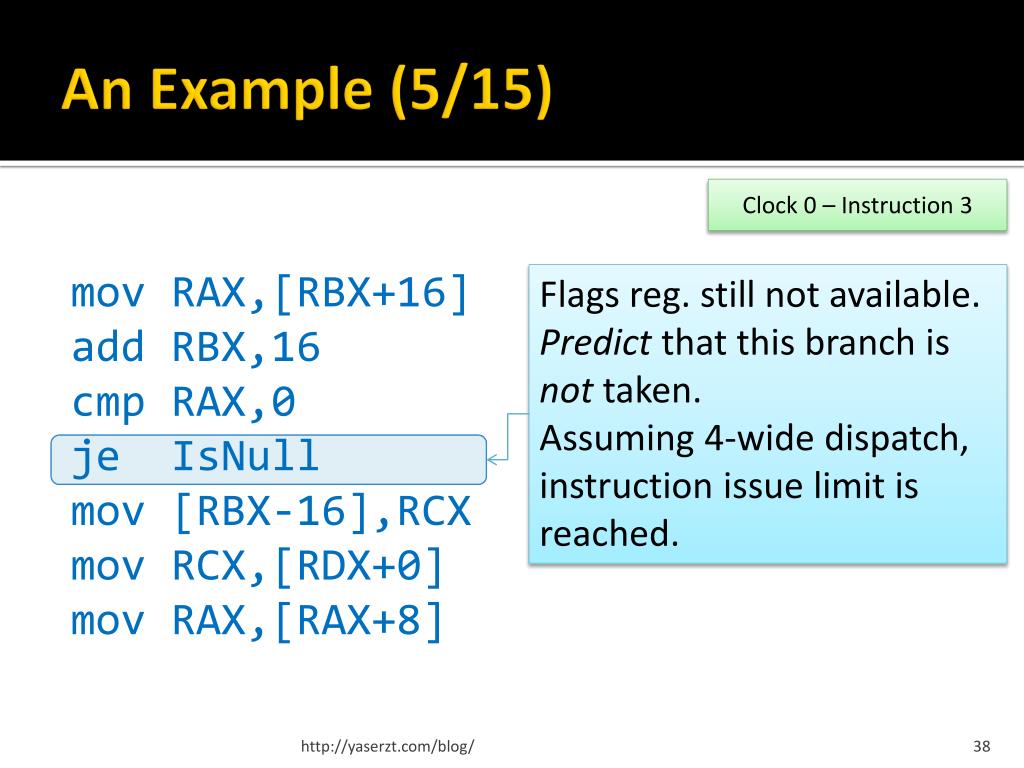 An Example (5/15)

Clock 0 – Instruction 3

mov RAX,[RBX+16]
add RBX,16
cmp RAX,0
je IsNull
mov [RBX-16],RCX
mov RCX,[RDX+0]
mov RAX,[RAX+8]

Flags reg. still not available. Predict that this branch is not taken.
Assuming 4-wide dispatch, instruction issue limit is reached.

http://yaserzt.com/blog/

38